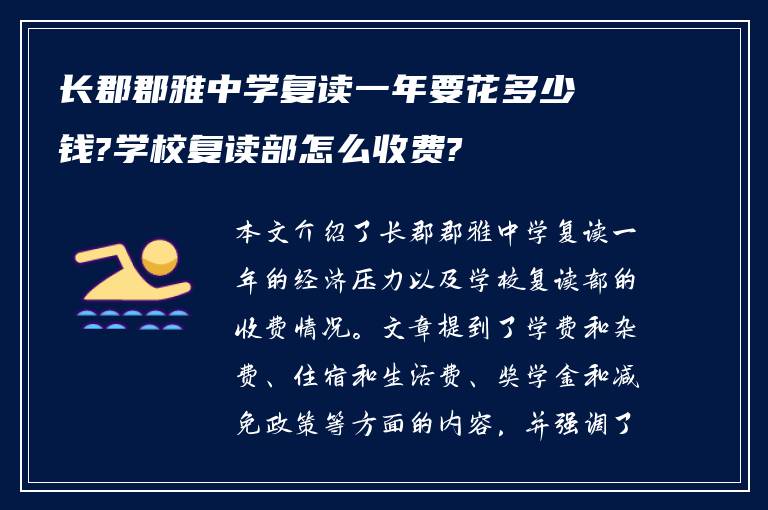 长郡郡雅中学复读一年要花多少钱?学校复读部怎么收费?

本文介绍了长郡郡雅中学复读一年的经济压力以及学校复读部的收费情况。文章提到了学费和杂费、住宿和生活费、奖学金和减免政策等方面的内容，并强调了